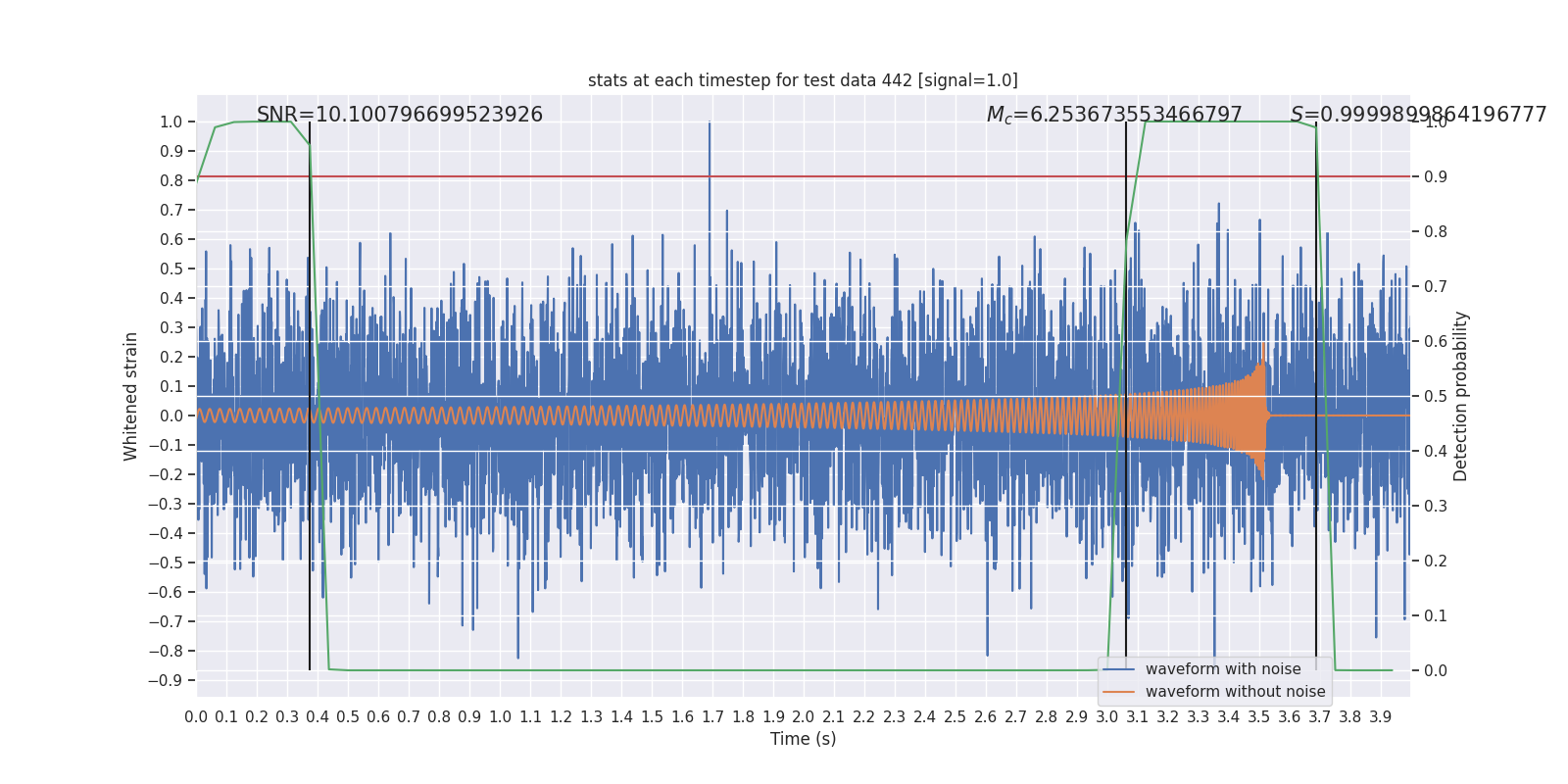 stats at each timestep for test data 442 [signal=1.0]

SNR=10.100796699523926

$M_c$=6.253673553466797

$S$=0.9999899864196777

1.0
0.9
0.8
0.7
0.6
0.5
0.4
0.3
0.2
0.1
0.0
−0.1
−0.2
−0.3
−0.4
−0.5
−0.6
−0.7
−0.8
−0.9

Whitened strain

1.0
0.9
0.8
0.7
0.6
0.5
0.4
0.3
0.2
0.1
0.0

Detection probability

waveform with noise
waveform without noise

0.0 0.1 0.2 0.3 0.4 0.5 0.6 0.7 0.8 0.9 1.0 1.1 1.2 1.3 1.4 1.5 1.6 1.7 1.8 1.9 2.0 2.1 2.2 2.3 2.4 2.5 2.6 2.7 2.8 2.9 3.0 3.1 3.2 3.3 3.4 3.5 3.6 3.7 3.8 3.9

Time (s)